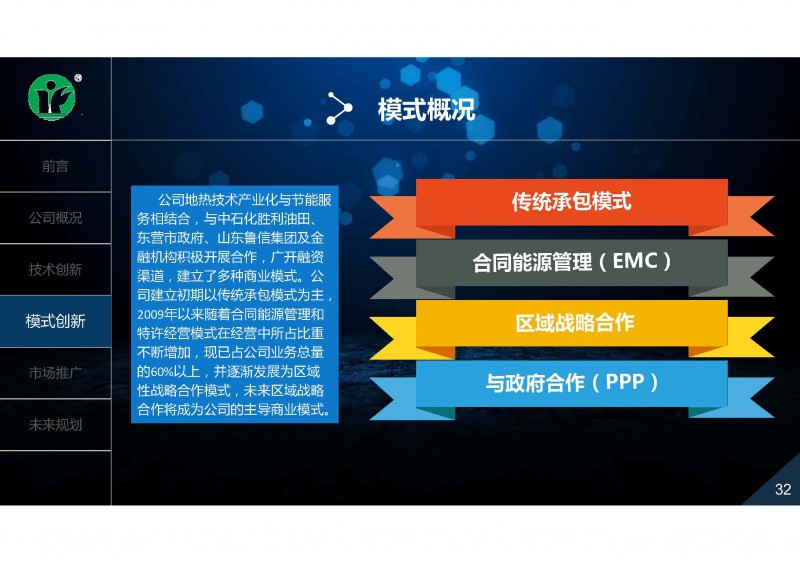 前言

公司概况

技术创新

模式创新

市场推广

未来规划

模式概况

公司地热技术产业化与节能服务相结合，与中石化胜利油田、东营市政府、山东鲁信集团及金融机构积极开展合作，广开融资渠道，建立了多种商业模式。公司建立初期以传统承包模式为主，2009年以来随着合同能源管理和特许经营模式在经营中所占比重不断增加，现已占公司业务总量的60%以上，并逐渐发展为区域性战略合作模式，未来区域战略合作将成为公司的主导商业模式。

传统承包模式

合同能源管理（EMC）

区域战略合作

与政府合作（PPP）

32